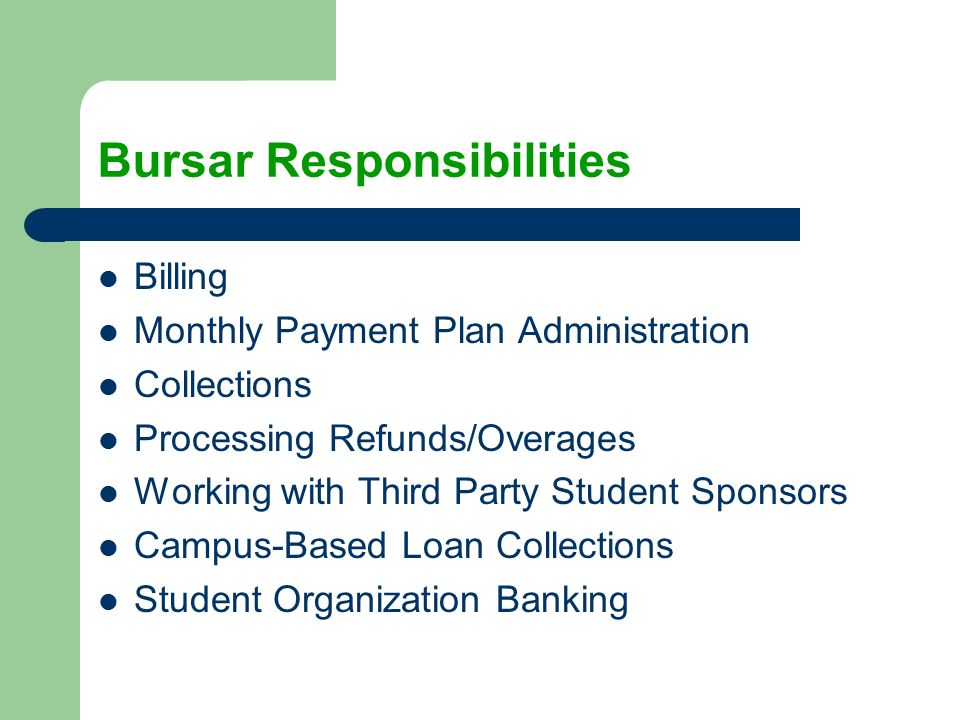 Bursar Responsibilities

- Billing
- Monthly Payment Plan Administration
- Collections
- Processing Refunds/Overages
- Working with Third Party Student Sponsors
- Campus-Based Loan Collections
- Student Organization Banking